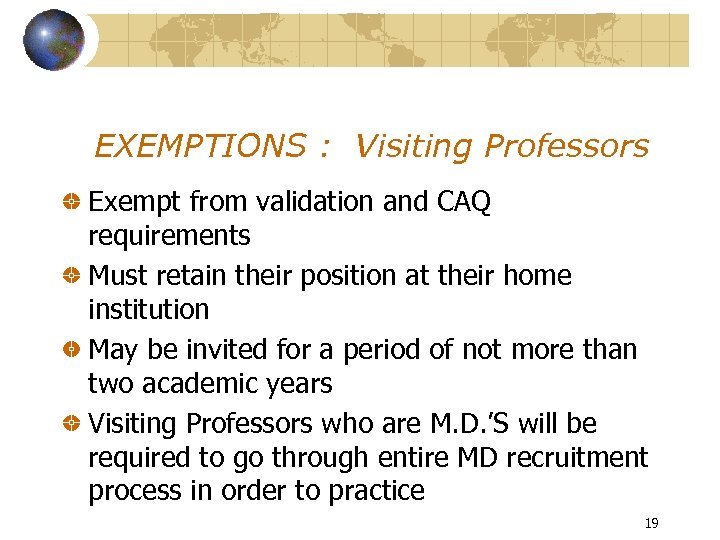 EXEMPTIONS : Visiting Professors

Exempt from validation and CAQ requirements

Must retain their position at their home institution

May be invited for a period of not more than two academic years

Visiting Professors who are M.D.'S will be required to go through entire MD recruitment process in order to practice

19